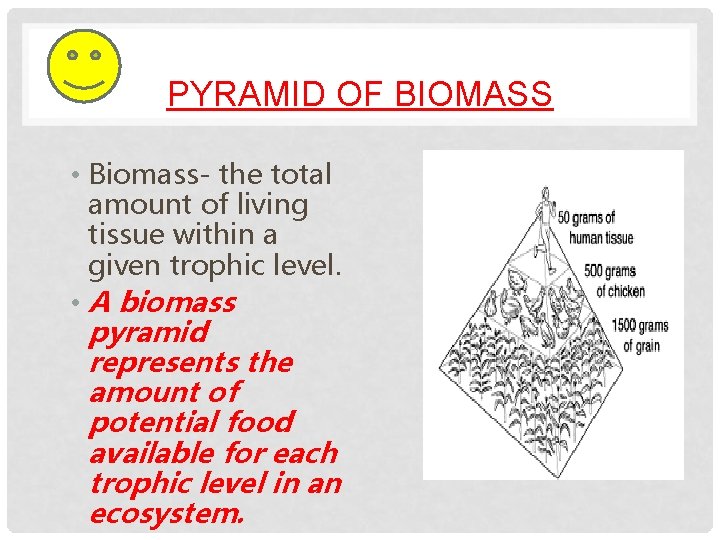 PYRAMID OF BIOMASS

• Biomass- the total amount of living tissue within a given trophic level.

• A biomass pyramid represents the amount of potential food available for each trophic level in an ecosystem.

50 grams of human tissue

500 grams of chicken

1500 grams of grain